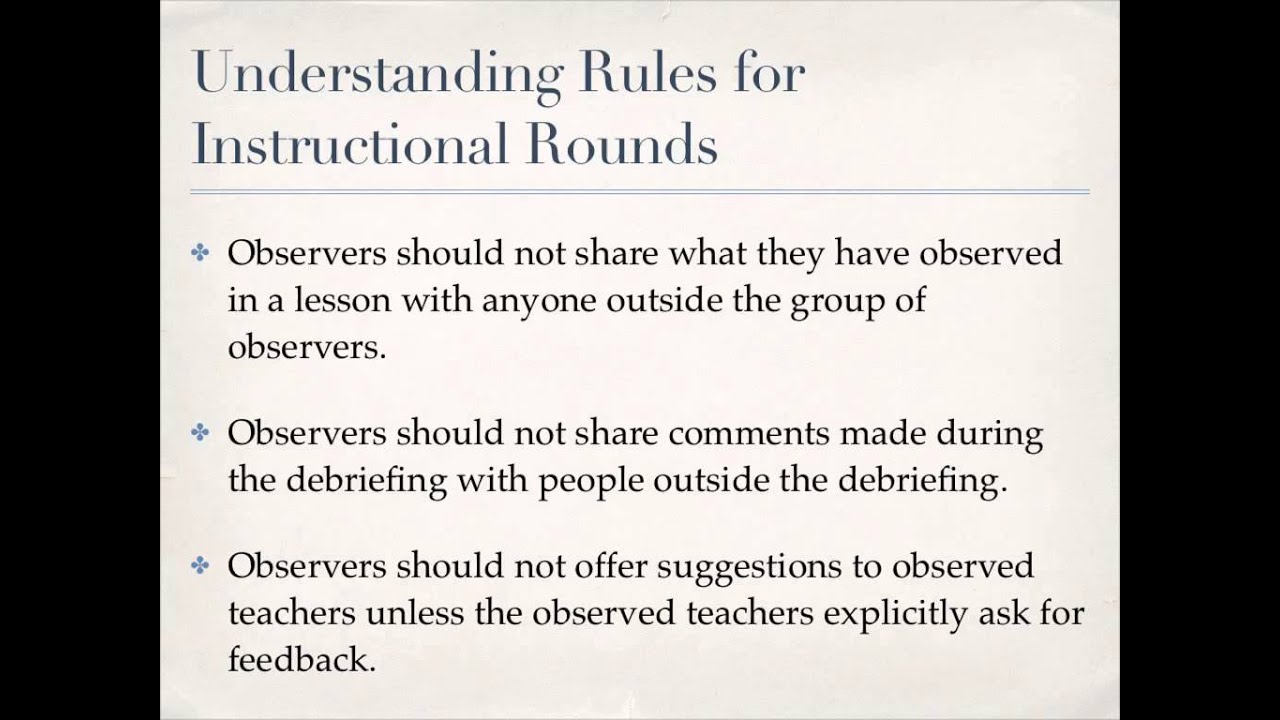 Understanding Rules for Instructional Rounds

✤ Observers should not share what they have observed in a lesson with anyone outside the group of observers.

✤ Observers should not share comments made during the debriefing with people outside the debriefing.

✤ Observers should not offer suggestions to observed teachers unless the observed teachers explicitly ask for feedback.